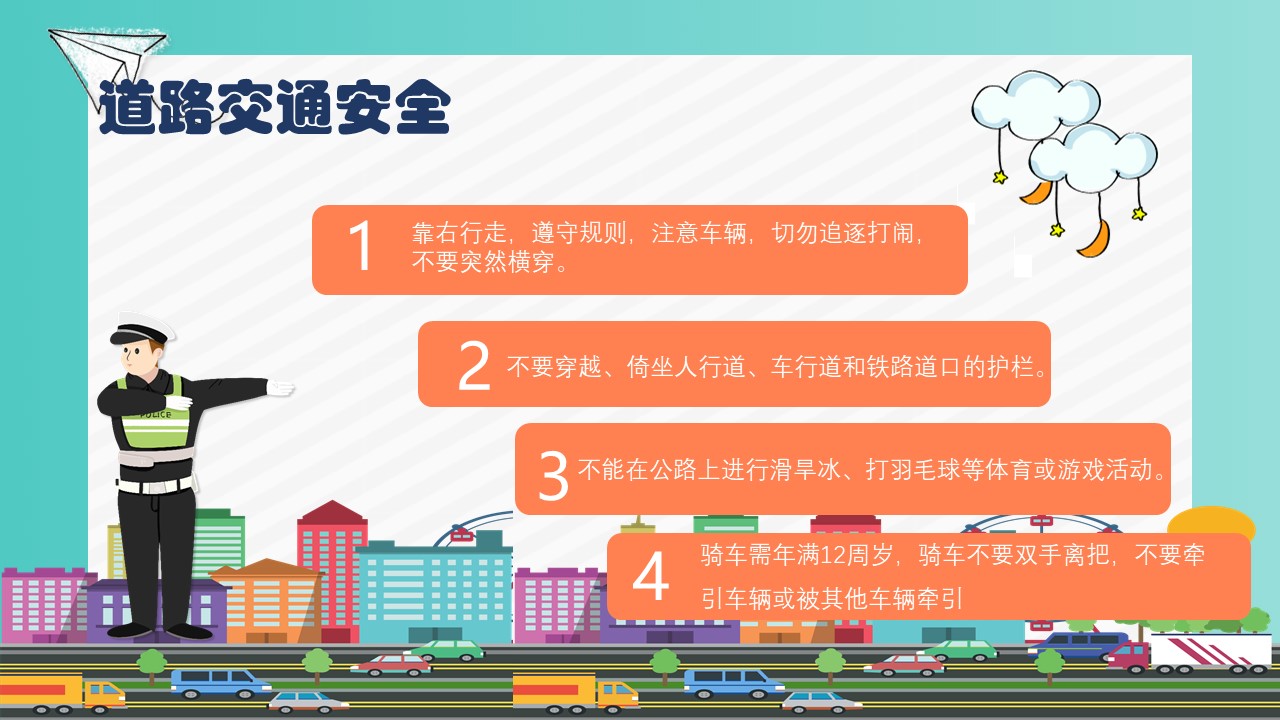 道路交通安全

1 靠右行走，遵守规则，注意车辆，切勿追逐打闹，不要突然横穿。

2 不要穿越、倚坐人行道、车行道和铁路道口的护栏。

3 不能在公路上进行滑旱冰、打羽毛球等体育或游戏活动。

4 骑车需年满12周岁，骑车不要双手离把，不要牵引车辆或被其他车辆牵引

POLICE